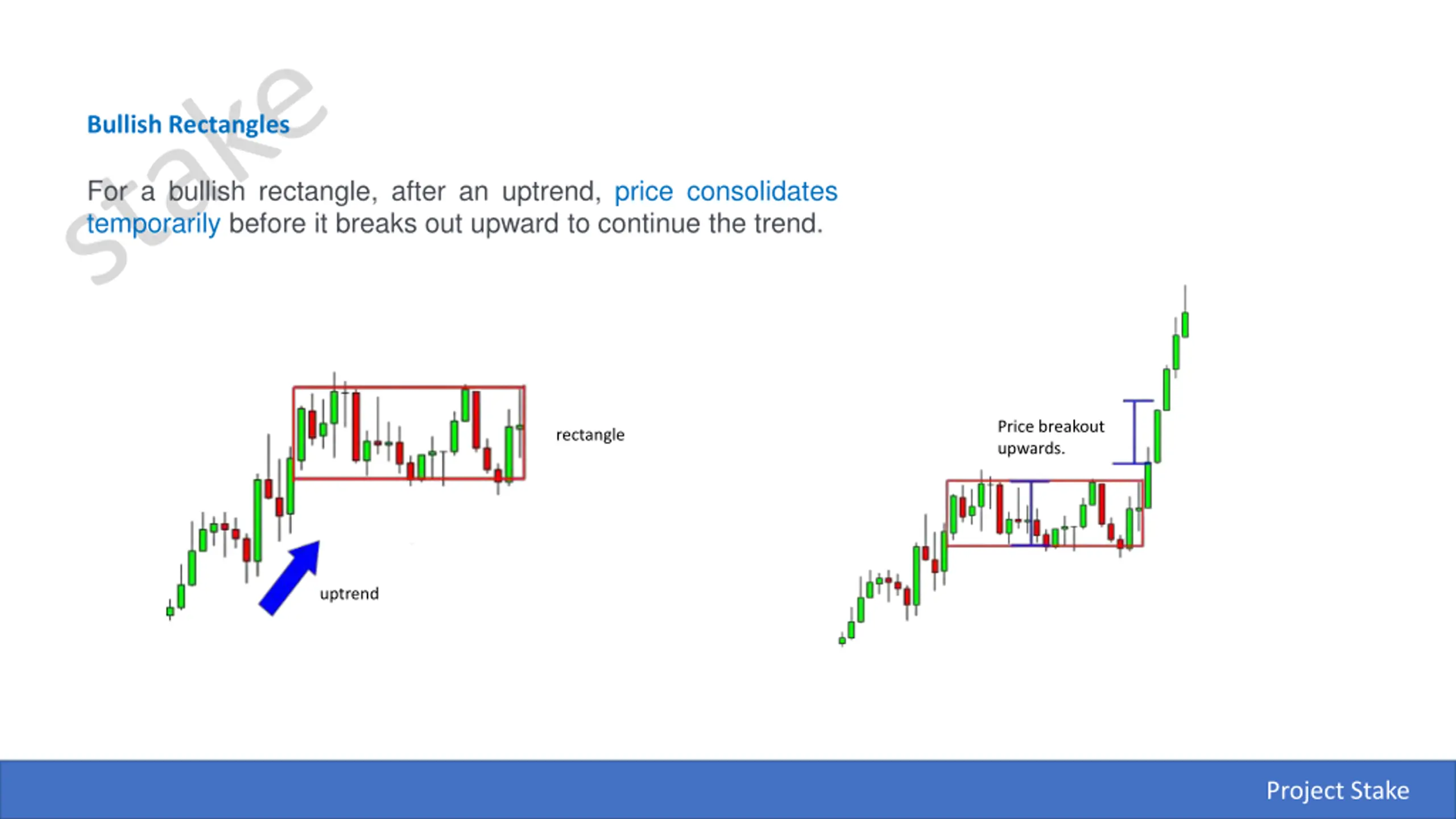 stake

Bullish Rectangles

For a bullish rectangle, after an uptrend, price consolidates temporarily before it breaks out upward to continue the trend.

rectangle

uptrend

Price breakout upwards.

Project Stake